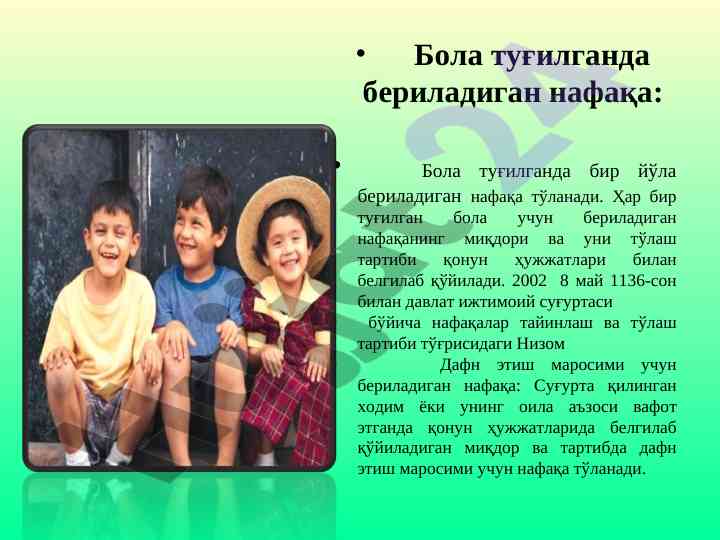 • Бола туғилганда бериладиган нафақа:

• Бола туғилганда бир йўла бериладиган нафақа тўланади. Ҳар бир туғилган бола учун бериладиган нафақанинг миқдори ва уни тўлаш тартиби қонун ҳужжатлари билан белгилаб қўйилади. 2002 8 май 1136-сон билан давлат ижтимоий суғуртаси бўйича нафақалар тайинлаш ва тўлаш тартиби тўғрисидаги Низом

Дафн этиш маросими учун бериладиган нафақа: Суғурта қилинган ходим ёки унинг оила аъзоси вафот этганда қонун ҳужжатларида белгилаб қўйиладиган миқдор ва тартибда дафн этиш маросими учун нафақа тўланади.